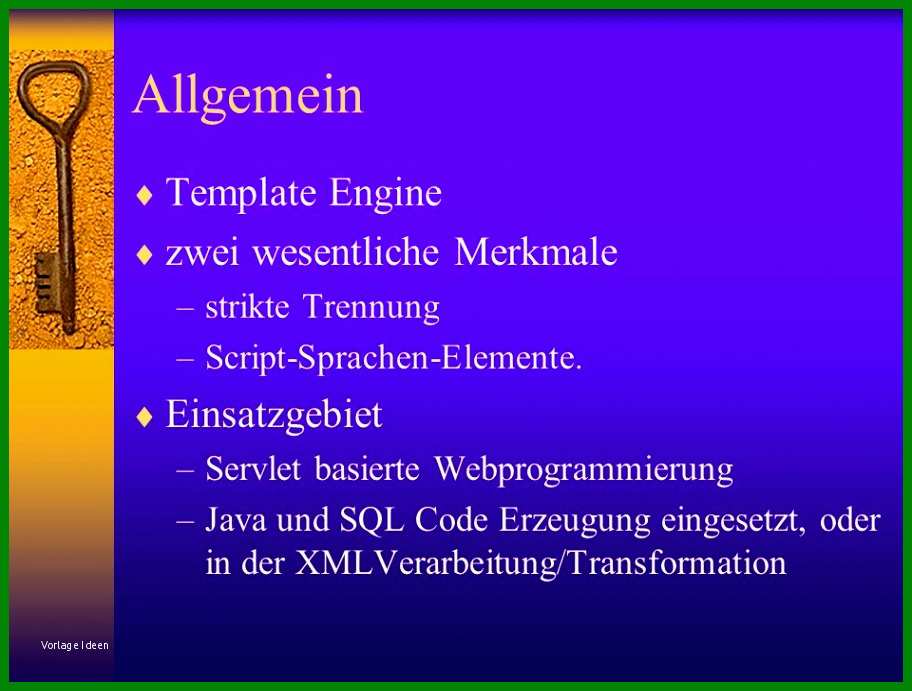 Allgemein

♦ Template Engine

♦ zwei wesentliche Merkmale

– strikte Trennung

– Script-Sprachen-Elemente.

♦ Einsatzgebiet

– Servlet basierte Webprogrammierung

– Java und SQL Code Erzeugung eingesetzt, oder in der XMLVerarbeitung/Transformation

Vorlage Ideen